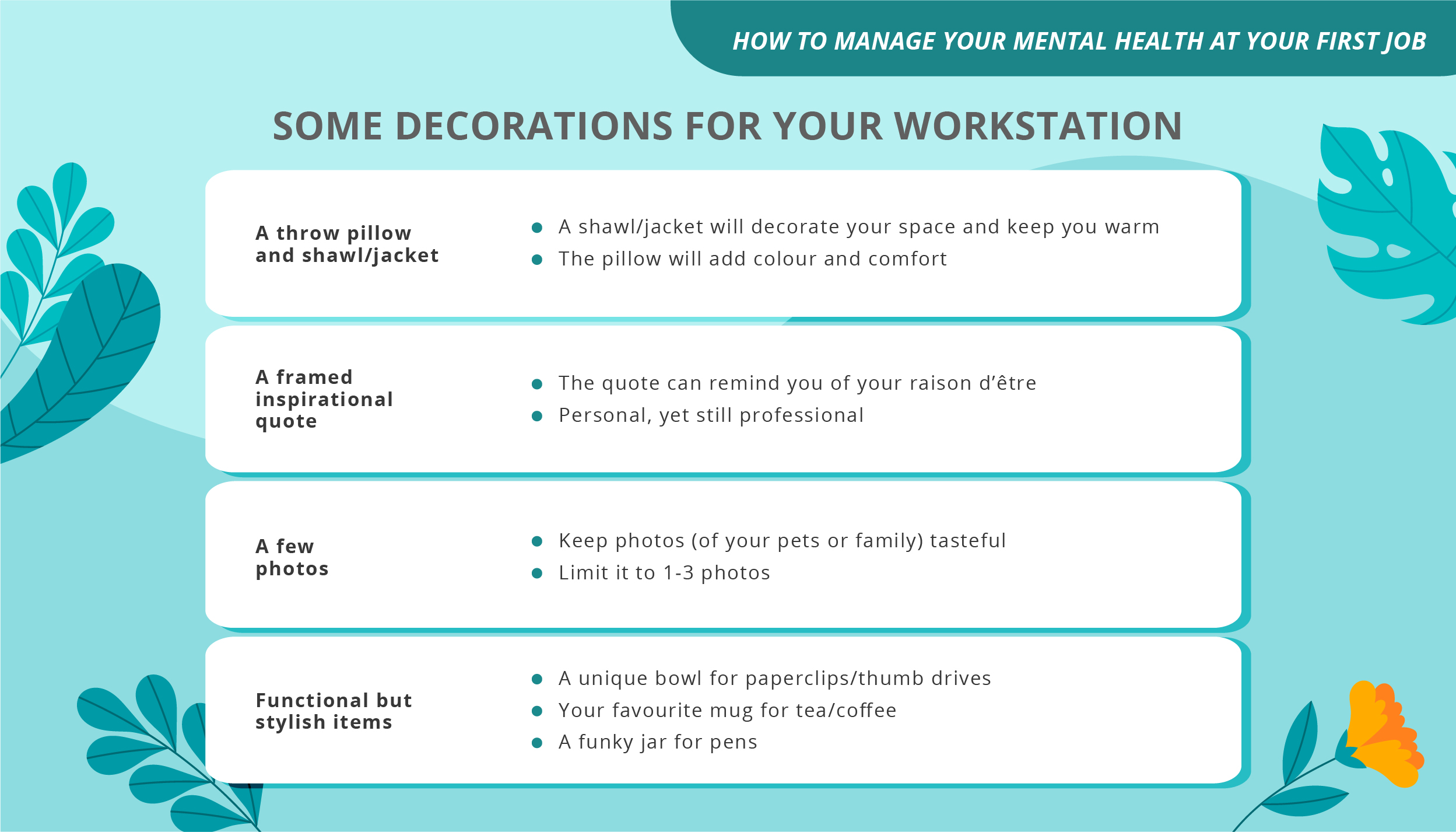 HOW TO MANAGE YOUR MENTAL HEALTH AT YOUR FIRST JOB

SOME DECORATIONS FOR YOUR WORKSTATION

A throw pillow and shawl/jacket

- A shawl/jacket will decorate your space and keep you warm
- The pillow will add colour and comfort

A framed inspirational quote

- The quote can remind you of your raison d'être
- Personal, yet still professional

A few photos

- Keep photos (of your pets or family) tasteful
- Limit it to 1-3 photos

Functional but stylish items

- A unique bowl for paperclips/thumb drives
- Your favourite mug for tea/coffee
- A funky jar for pens